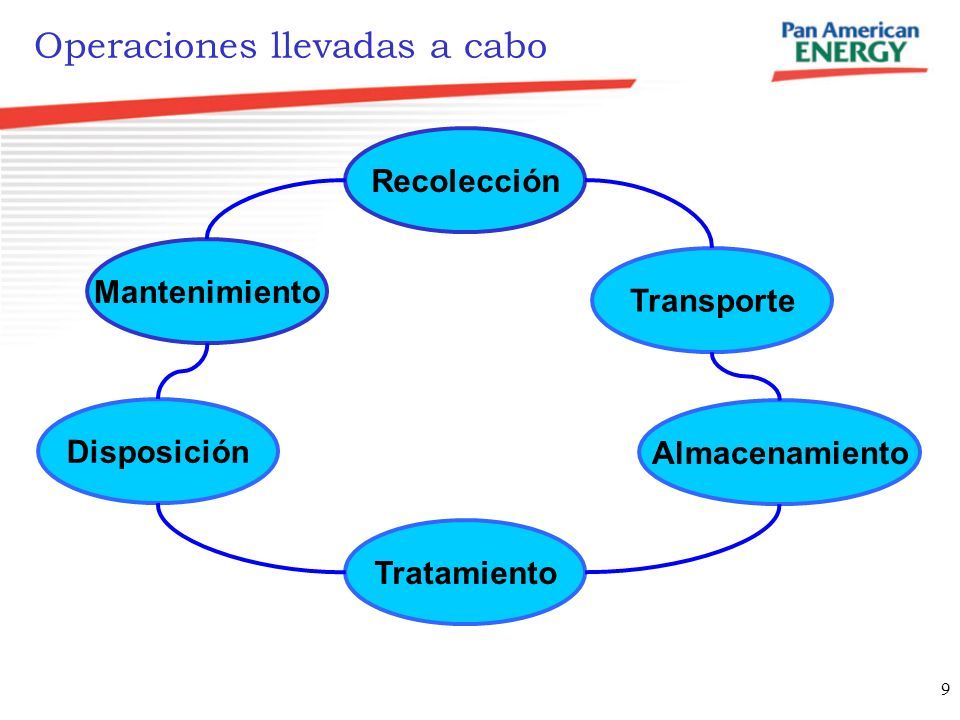 Operaciones llevadas a cabo

Pan American
ENERGY

Recolección

Transporte

Almacenamiento

Tratamiento

Disposición

Mantenimiento

9